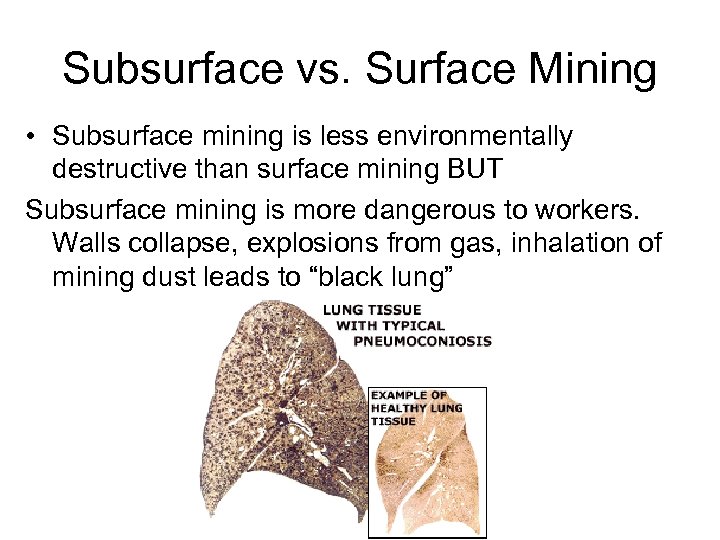 Subsurface vs. Surface Mining

• Subsurface mining is less environmentally destructive than surface mining BUT

Subsurface mining is more dangerous to workers. Walls collapse, explosions from gas, inhalation of mining dust leads to “black lung”

LUNG TISSUE WITH TYPICAL PNEUMOCONIOSIS

EXAMPLE OF HEALTHY LUNG TISSUE